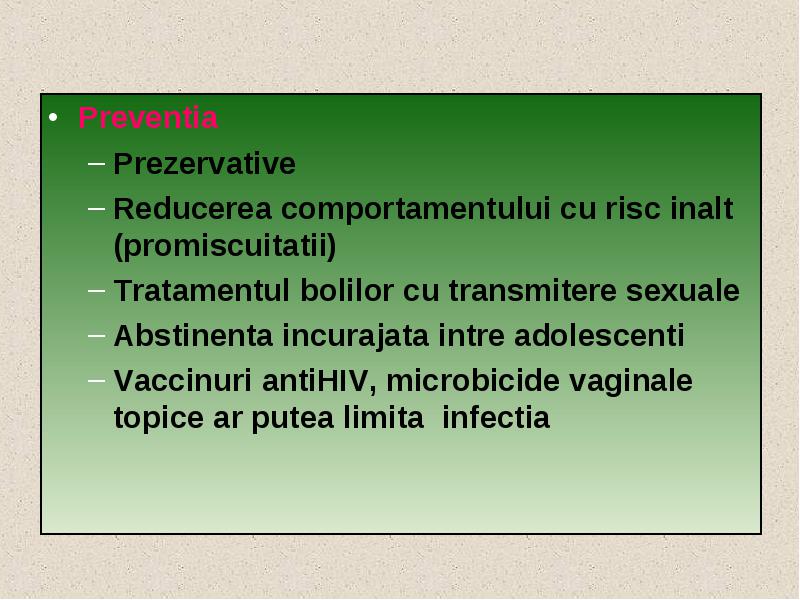 • Preventia
– Prezervative
– Reducerea comportamentului cu risc inalt (promiscuitatii)
– Tratamentul bolilor cu transmitere sexuale
– Abstinenta incurajata intre adolescenti
– Vaccinuri antiHIV, microbicide vaginale topice ar putea limita infectia